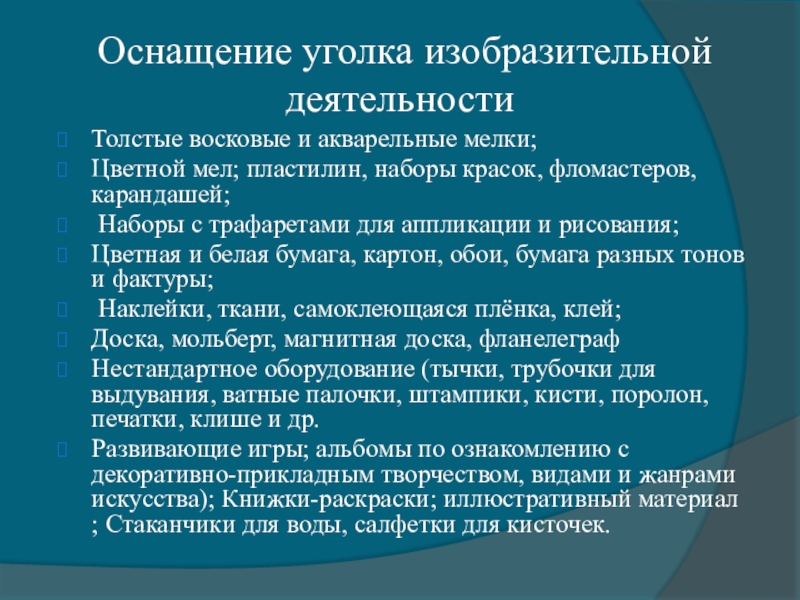 Оснащение уголка изобразительной деятельности

Толстые восковые и акварельные мелки;

Цветной мел; пластилин, наборы красок, фломастеров, карандашей;

Наборы с трафаретами для аппликации и рисования;

Цветная и белая бумага, картон, обои, бумага разных тонов и фактуры;

Наклейки, ткани, самоклеющаяся плёнка, клей;

Доска, мольберт, магнитная доска, фланелеграф

Нестандартное оборудование (тычки, трубочки для выдувания, ватные палочки, штампики, кисти, поролон, печатки, клише и др.

Развивающие игры; альбомы по ознакомлению с декоративно-прикладным творчеством, видами и жанрами искусства); Книжки-раскраски; иллюстративный материал ; Стаканчики для воды, салфетки для кисточек.